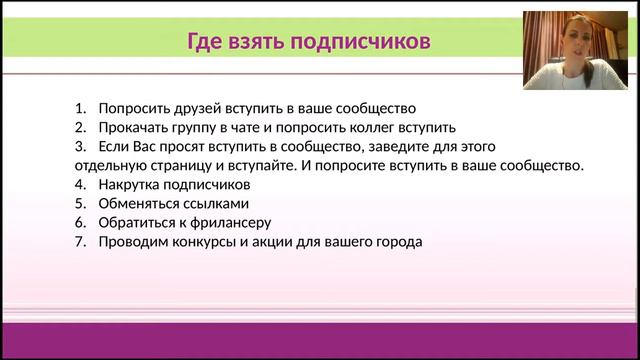 Где взять подписчиков

1. Попросить друзей вступить в ваше сообщество
2. Прокачать группу в чате и попросить коллег вступить
3. Если Вас просят вступить в сообщество, заведите для этого отдельную страницу и вступайте. И попросите вступить в ваше сообщество.
4. Накрутка подписчиков
5. Обменяться ссылками
6. Обратиться к фрилансеру
7. Проводим конкурсы и акции для вашего города